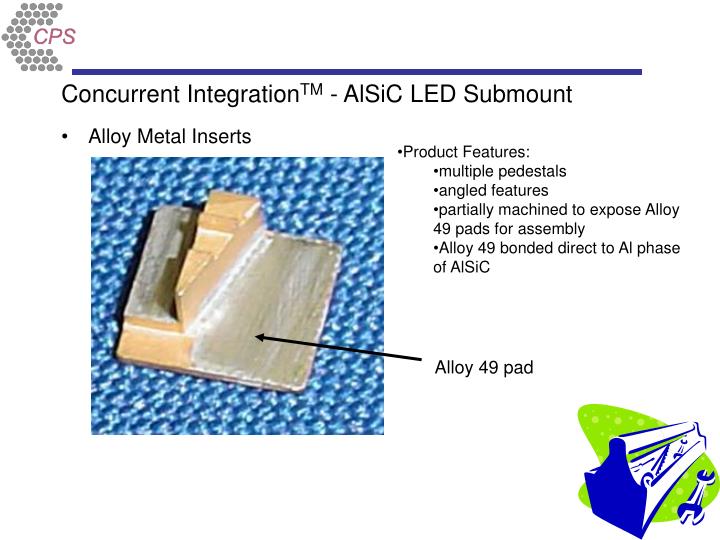 CPS

Concurrent Integration$^{TM}$ - AlSiC LED Submount

• Alloy Metal Inserts

•Product Features:
•multiple pedestals
•angled features
•partially machined to expose Alloy 49 pads for assembly
•Alloy 49 bonded direct to Al phase of AlSiC

Alloy 49 pad